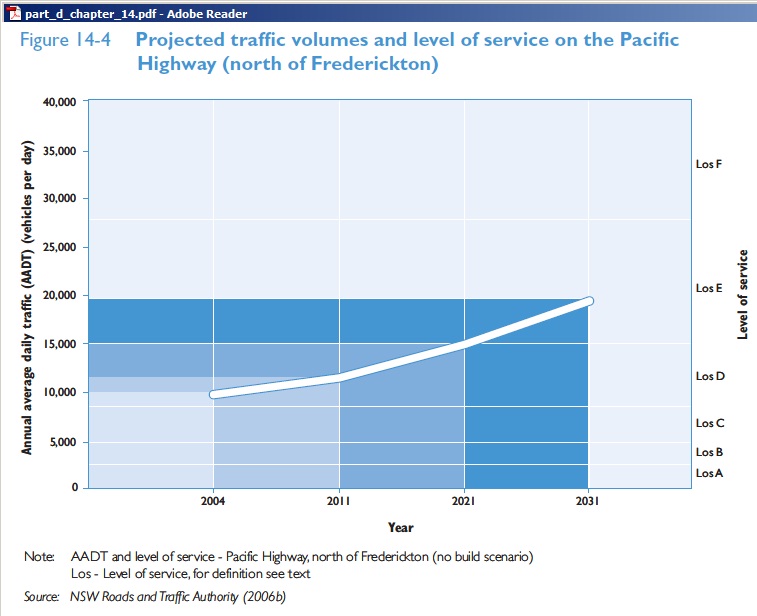 part_d_chapter_14.pdf - Adobe Reader

Figure 14-4 Projected traffic volumes and level of service on the Pacific Highway (north of Frederickton)

Annual average daily traffic (AADT) (vehicles per day)

40,000
35,000
30,000
25,000
20,000
15,000
10,000
5,000
0

Los F
Los E
Los D
Los C
Los B
Los A

Level of service

2004 2011 2021 2031

Year

Note: AADT and level of service - Pacific Highway, north of Frederickton (no build scenario)
Los - Level of service, for definition see text

Source: NSW Roads and Traffic Authority (2006b)